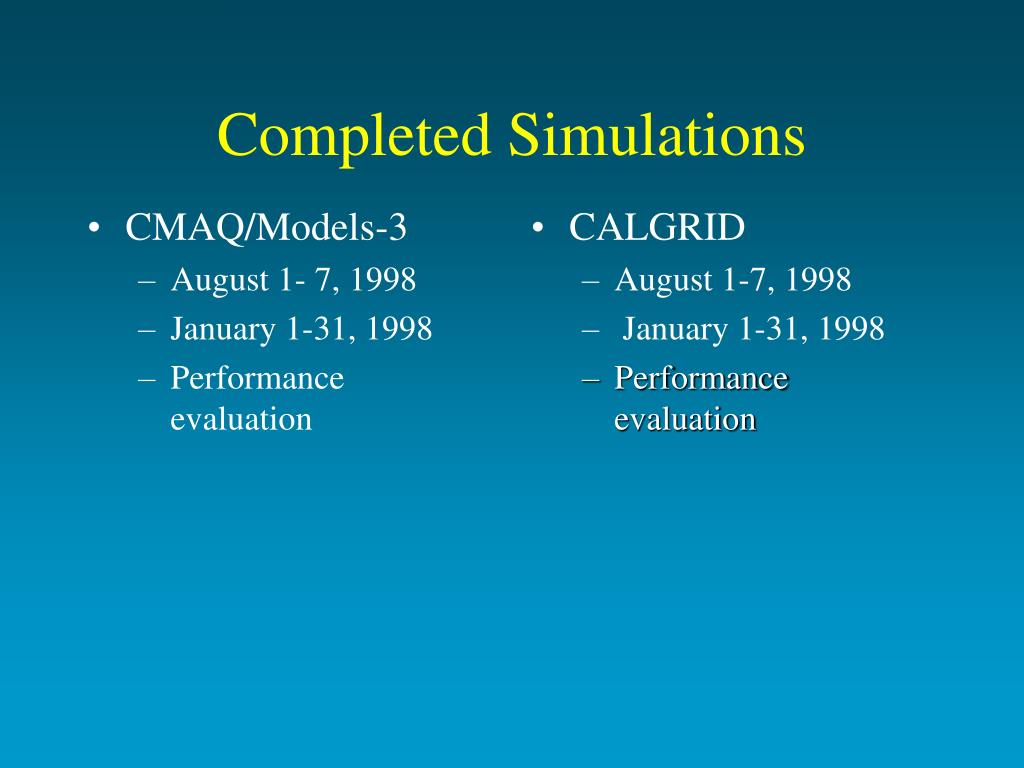 Completed Simulations

• CMAQ/Models-3
– August 1- 7, 1998
– January 1-31, 1998
– Performance evaluation

• CALGRID
– August 1-7, 1998
– January 1-31, 1998
– Performance evaluation